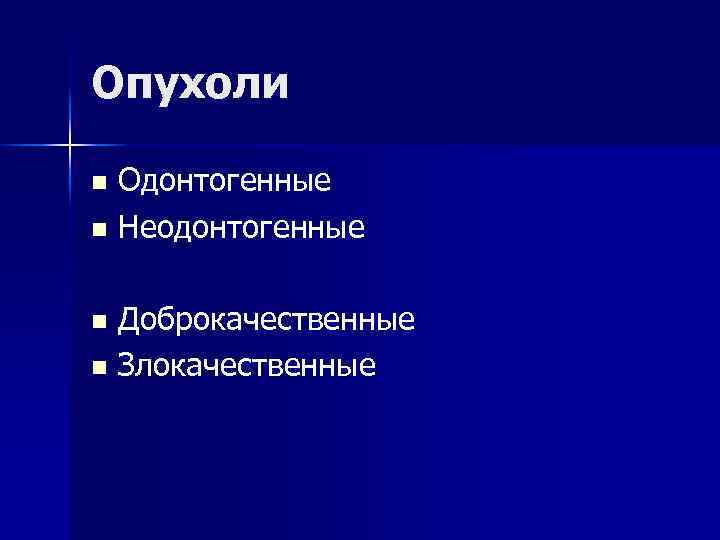 Опухоли

- Одонтогенные
- Неодонтогенные

- Доброкачественные
- Злокачественные